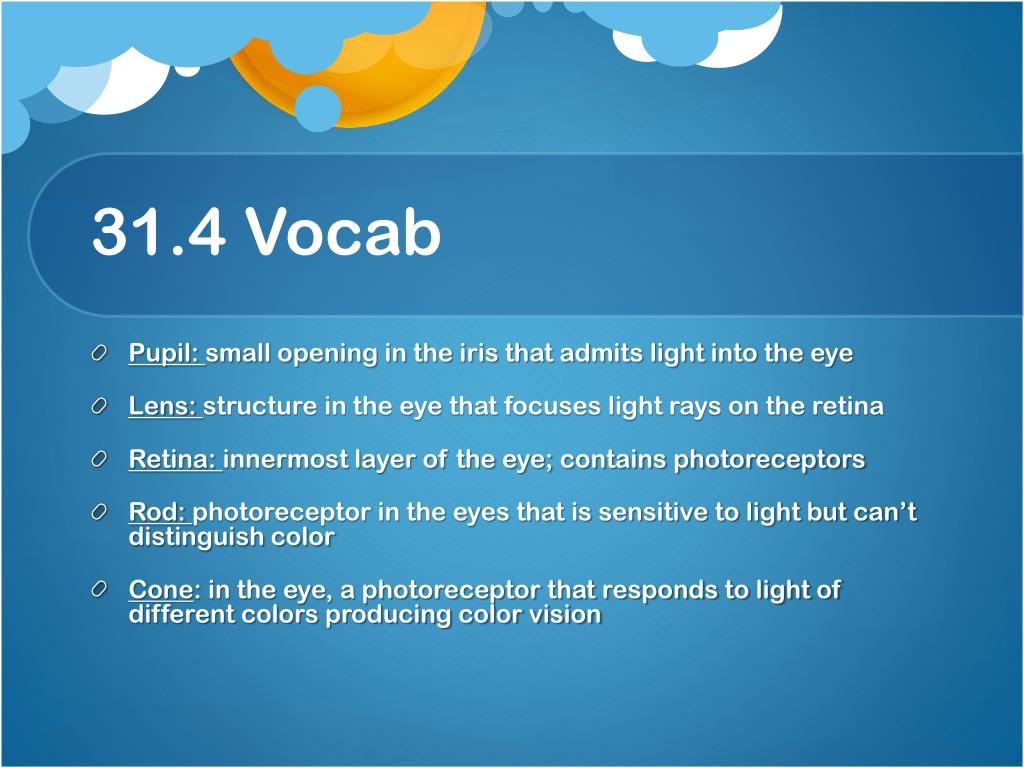 31.4 Vocab

Pupil: small opening in the iris that admits light into the eye

Lens: structure in the eye that focuses light rays on the retina

Retina: innermost layer of the eye; contains photoreceptors

Rod: photoreceptor in the eyes that is sensitive to light but can’t distinguish color

Cone: in the eye, a photoreceptor that responds to light of different colors producing color vision